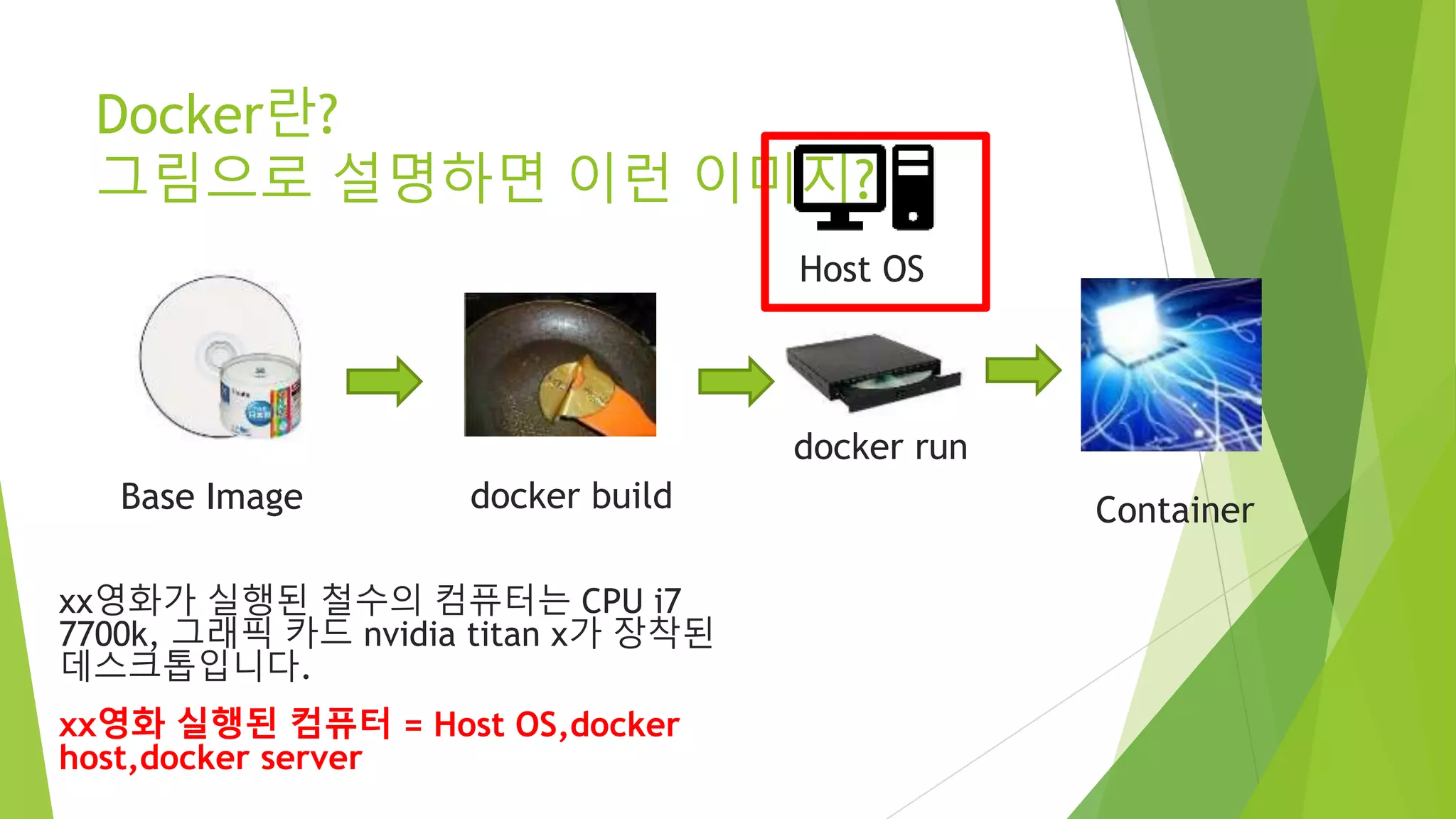 Docker란?
그림으로 설명하면 이런 이미지?

Host OS

Base Image

docker build

docker run

Container

xx영화가 실행된 철수의 컴퓨터는 CPU i7 7700k, 그래픽 카드 nvidia titan x가 장착된 데스크톱입니다.

xx영화 실행된 컴퓨터 = Host OS,docker host,docker server